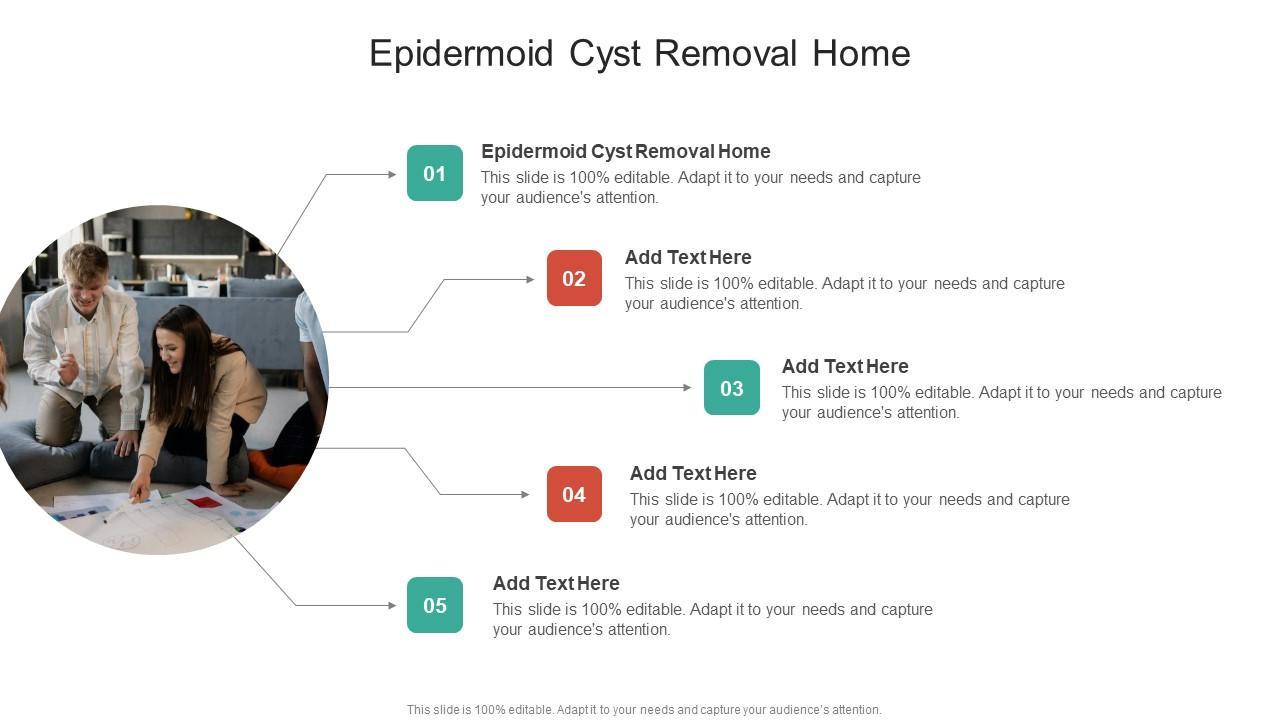 Epidermoid Cyst Removal Home

01

Epidermoid Cyst Removal Home

This slide is 100% editable. Adapt it to your needs and capture your audience's attention.

02

Add Text Here

This slide is 100% editable. Adapt it to your needs and capture your audience's attention.

03

Add Text Here

This slide is 100% editable. Adapt it to your needs and capture your audience's attention.

04

Add Text Here

This slide is 100% editable. Adapt it to your needs and capture your audience's attention.

05

Add Text Here

This slide is 100% editable. Adapt it to your needs and capture your audience's attention.

This slide is 100% editable. Adapt it to your needs and capture your audience's attention.